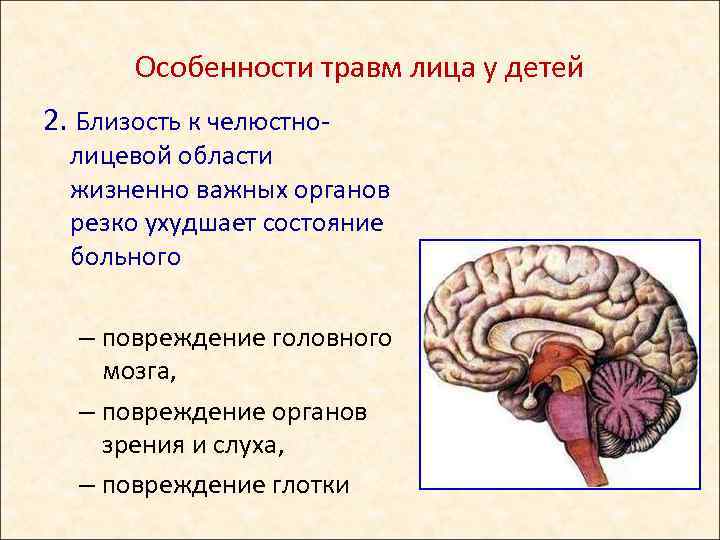 Особенности травм лица у детей

2. Близость к челюстно-лицевой области жизненно важных органов резко ухудшает состояние больного

– повреждение головного мозга,

– повреждение органов зрения и слуха,

– повреждение глотки